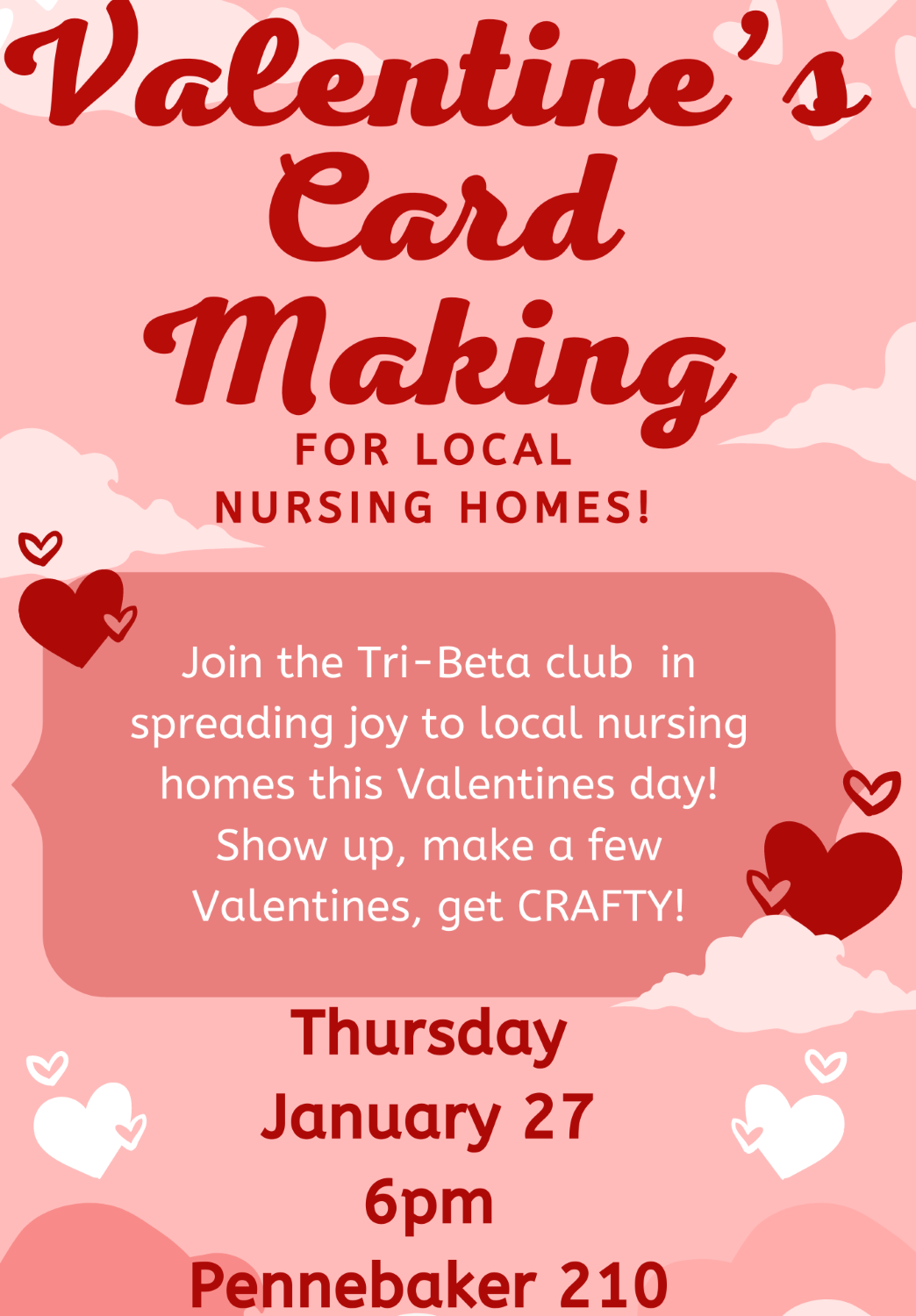 Valentine's Card Making

FOR LOCAL NURSING HOMES!

Join the Tri-Beta club in spreading joy to local nursing homes this Valentines day! Show up, make a few Valentines, get CRAFTY!

Thursday
January 27
6pm
Pennebaker 210